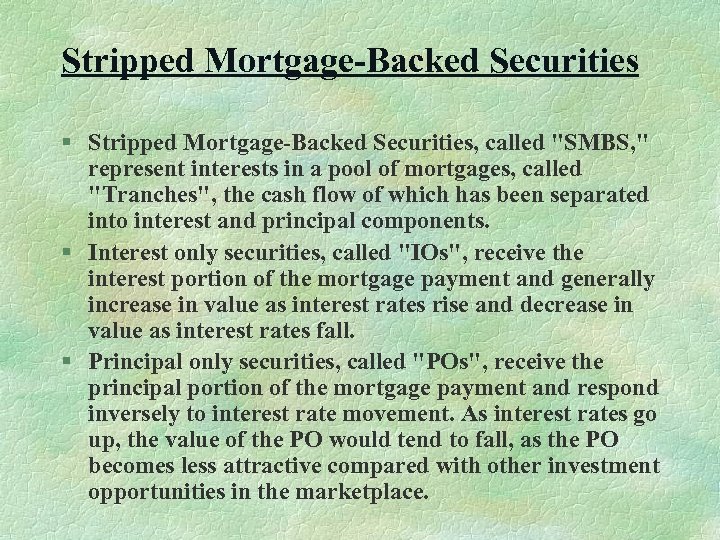 Stripped Mortgage-Backed Securities

§ Stripped Mortgage-Backed Securities, called "SMBS," represent interests in a pool of mortgages, called "Tranches", the cash flow of which has been separated into interest and principal components.

§ Interest only securities, called "IOs", receive the interest portion of the mortgage payment and generally increase in value as interest rates rise and decrease in value as interest rates fall.

§ Principal only securities, called "POs", receive the principal portion of the mortgage payment and respond inversely to interest rate movement. As interest rates go up, the value of the PO would tend to fall, as the PO becomes less attractive compared with other investment opportunities in the marketplace.